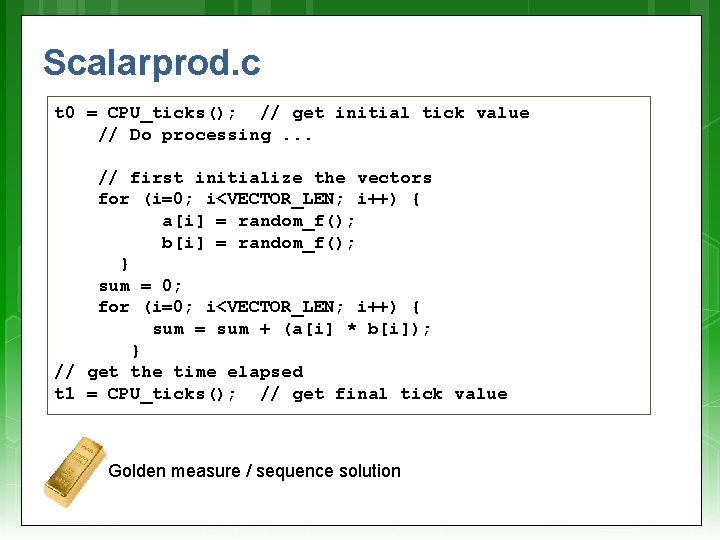 Scalarprod.c

t0 = CPU_ticks();  // get initial tick value
    // Do processing ...

    // first initialize the vectors
    for (i=0; i<VECTOR_LEN; i++) {
          a[i] = random_f();
          b[i] = random_f();
      }
    sum = 0;
    for (i=0; i<VECTOR_LEN; i++) {
         sum = sum + (a[i] * b[i]);
       }
// get the time elapsed
t1 = CPU_ticks();  // get final tick value

Golden measure / sequence solution